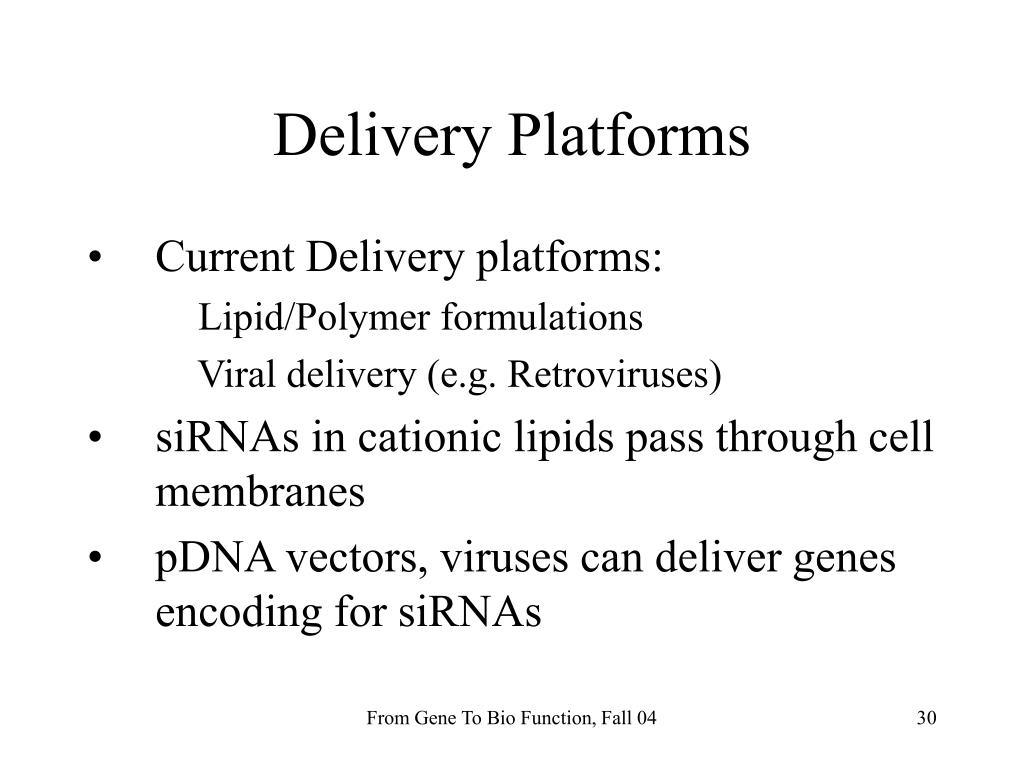 Delivery Platforms

• Current Delivery platforms:
  Lipid/Polymer formulations
  Viral delivery (e.g. Retroviruses)
• siRNAs in cationic lipids pass through cell membranes
• pDNA vectors, viruses can deliver genes encoding for siRNAs

From Gene To Bio Function, Fall 04

30